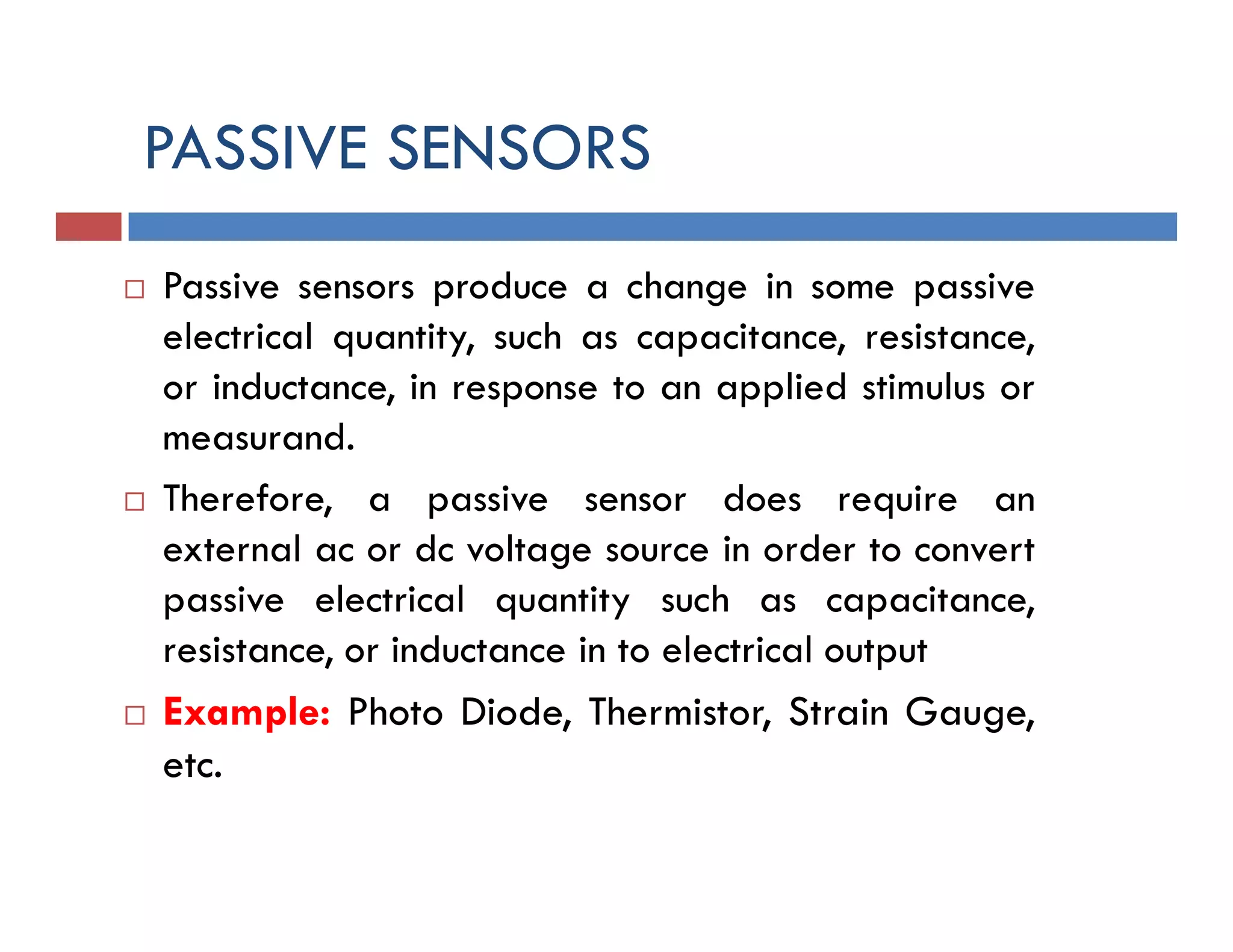 PASSIVE SENSORS

□ Passive sensors produce a change in some passive electrical quantity, such as capacitance, resistance, or inductance, in response to an applied stimulus or measurand.

□ Therefore, a passive sensor does require an external ac or dc voltage source in order to convert passive electrical quantity such as capacitance, resistance, or inductance in to electrical output

□ Example: Photo Diode, Thermistor, Strain Gauge, etc.